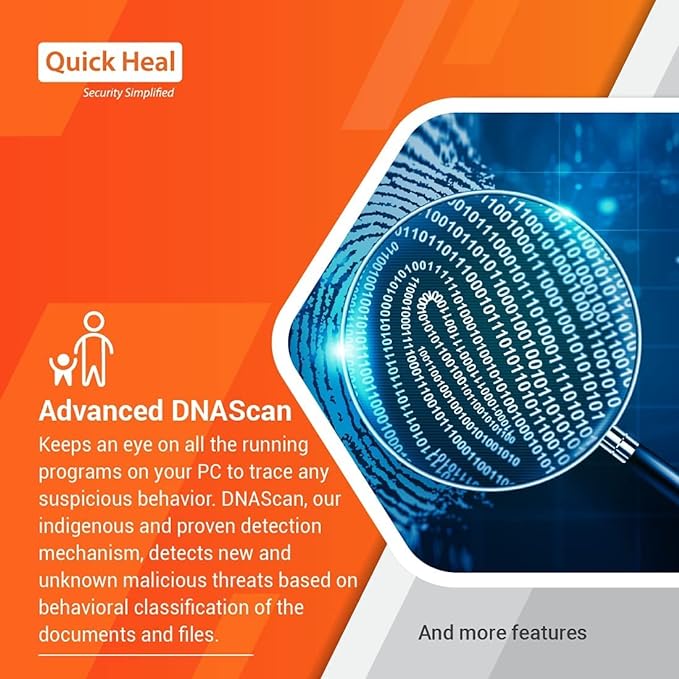 Quick Heal
Security Simplified

Advanced DNAScan

Keeps an eye on all the running programs on your PC to trace any suspicious behavior. DNAScan, our indigenous and proven detection mechanism, detects new and unknown malicious threats based on behavioral classification of the documents and files.

And more features